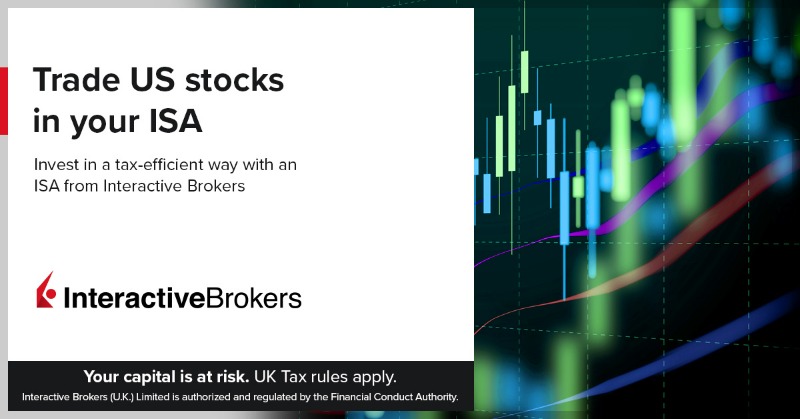 Trade US stocks in your ISA

Invest in a tax-efficient way with an ISA from Interactive Brokers

InteractiveBrokers

Your capital is at risk. UK Tax rules apply.
Interactive Brokers (U.K.) Limited is authorized and regulated by the Financial Conduct Authority.